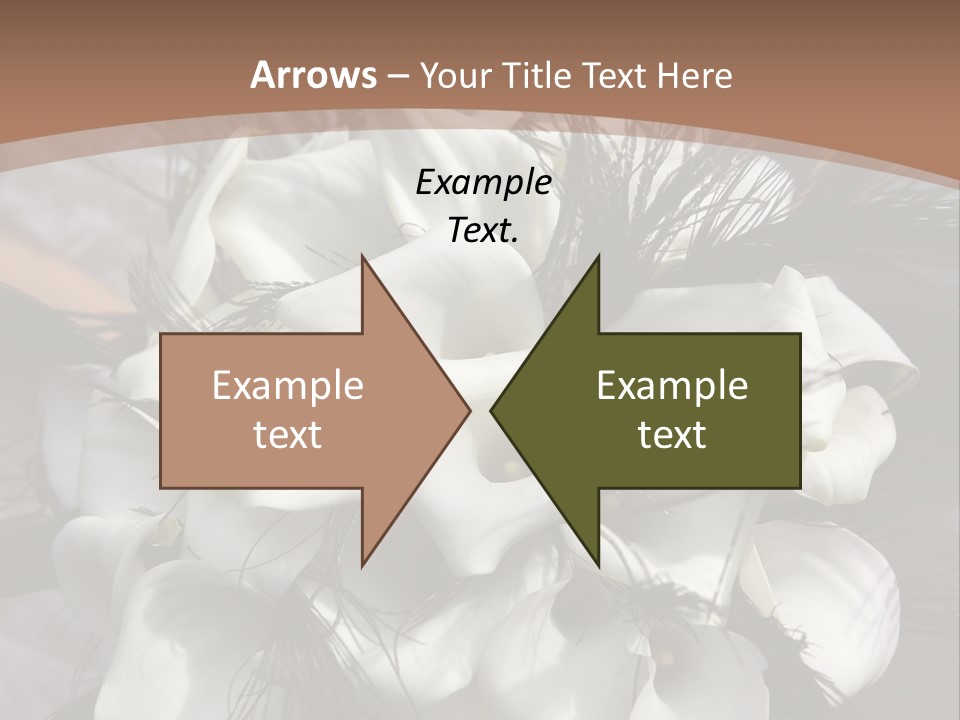 Arrows – Your Title Text Here

Example Text.

Example text

Example text